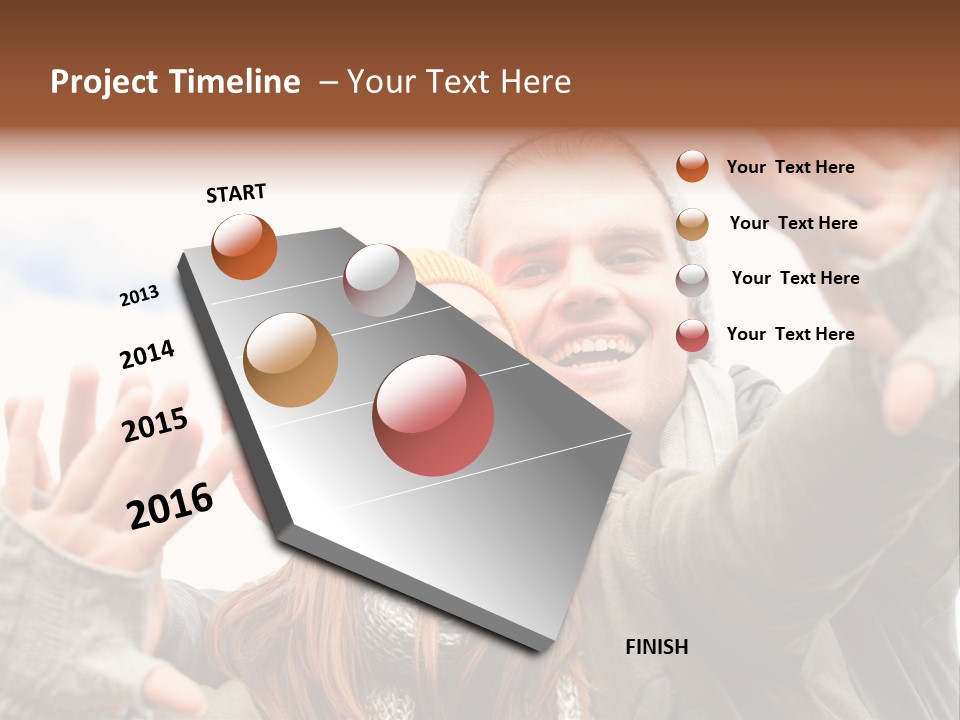 Project Timeline – Your Text Here

START

2013

2014

2015

2016

FINISH

Your Text Here

Your Text Here

Your Text Here

Your Text Here